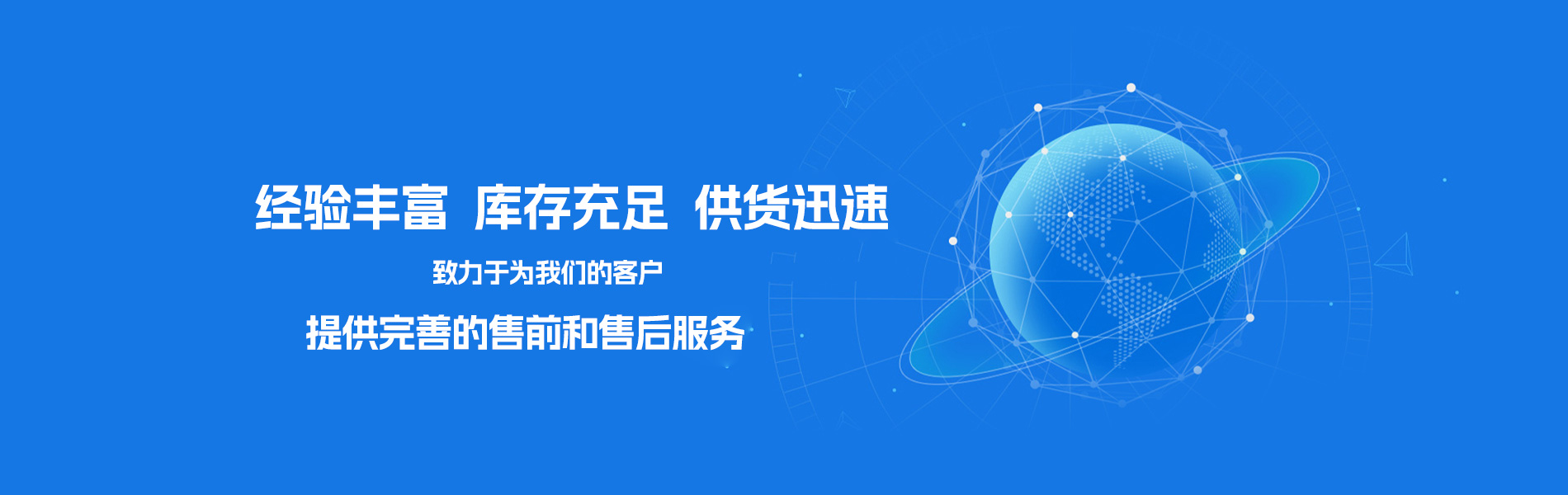 经验丰富 库存充足 供货迅速

致力于为我们的客户

提供完善的售前和售后服务